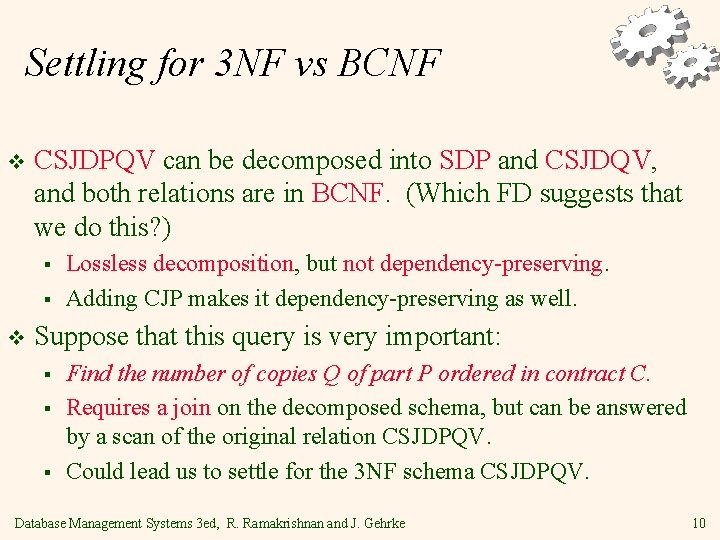 Settling for 3NF vs BCNF

❖ CSJDPQV can be decomposed into SDP and CSJDQV, and both relations are in BCNF. (Which FD suggests that we do this?)

▪ Lossless decomposition, but not dependency-preserving.

▪ Adding CJP makes it dependency-preserving as well.

❖ Suppose that this query is very important:

▪ Find the number of copies Q of part P ordered in contract C.

▪ Requires a join on the decomposed schema, but can be answered by a scan of the original relation CSJDPQV.

▪ Could lead us to settle for the 3NF schema CSJDPQV.

Database Management Systems 3ed, R. Ramakrishnan and J. Gehrke

10